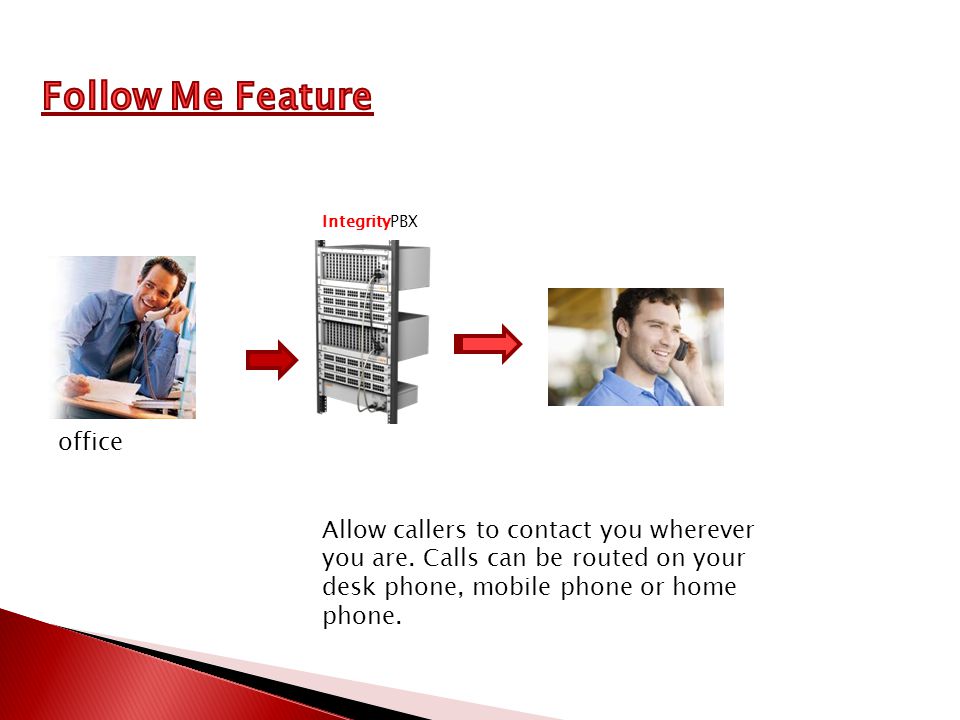 Follow Me Feature

IntegrityPBX

office

Allow callers to contact you wherever you are. Calls can be routed on your desk phone, mobile phone or home phone.